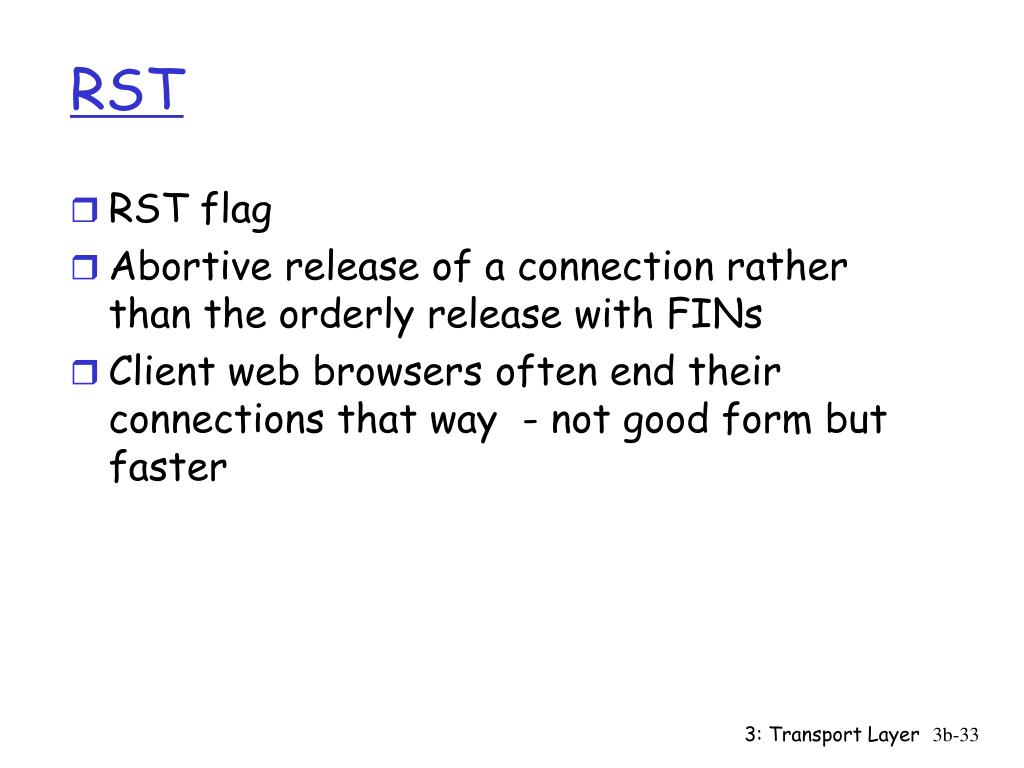 RST

RST flag
Abortive release of a connection rather than the orderly release with FINs
Client web browsers often end their connections that way - not good form but faster

3: Transport Layer 3b-33